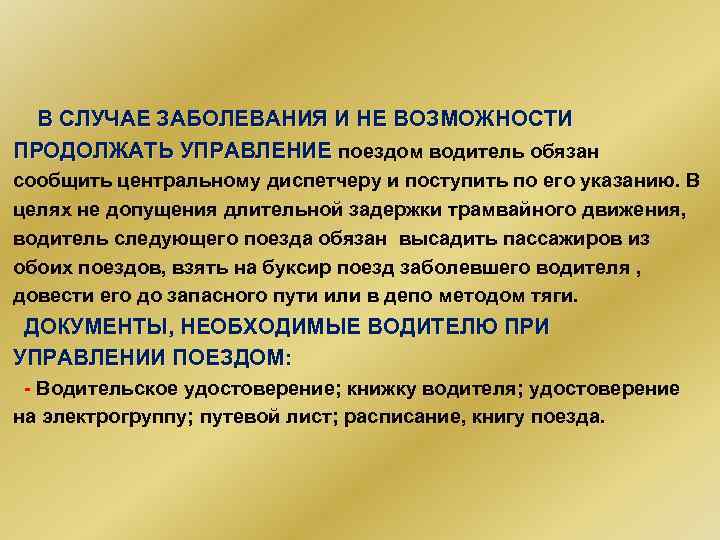 В СЛУЧАЕ ЗАБОЛЕВАНИЯ И НЕ ВОЗМОЖНОСТИ ПРОДОЛЖАТЬ УПРАВЛЕНИЕ поездом водитель обязан сообщить центральному диспетчеру и поступить по его указанию. В целях не допущения длительной задержки трамвайного движения, водитель следующего поезда обязан высадить пассажиров из обоих поездов, взять на буксир поезд заболевшего водителя , довести его до запасного пути или в депо методом тяги.

ДОКУМЕНТЫ, НЕОБХОДИМЫЕ ВОДИТЕЛЮ ПРИ УПРАВЛЕНИИ ПОЕЗДОМ:

- Водительское удостоверение; книжку водителя; удостоверение на электрогруппу; путевой лист; расписание, книгу поезда.